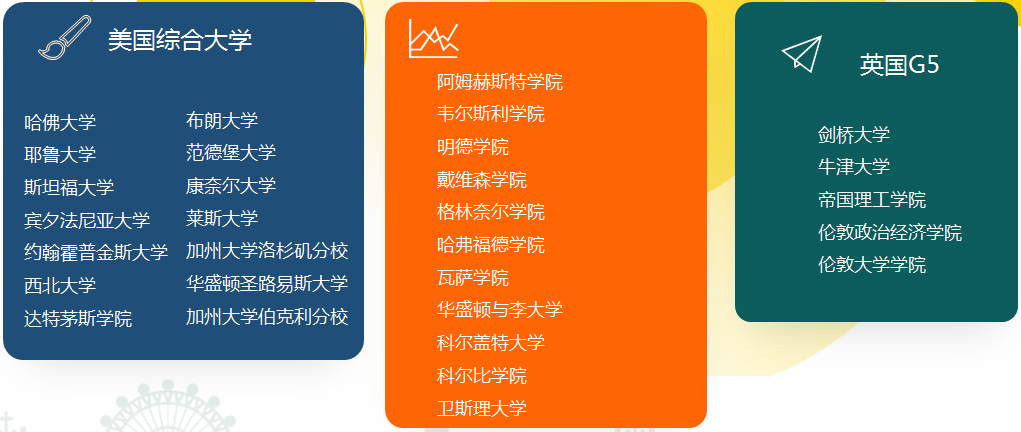 美国综合大学

哈佛大学
耶鲁大学
斯坦福大学
宾夕法尼亚大学
约翰霍普金斯大学
西北大学
达特茅斯学院

布朗大学
范德堡大学
康奈尔大学
莱斯大学
加州大学洛杉矶分校
华盛顿圣路易斯大学
加州大学伯克利分校

阿姆赫斯特学院
韦尔斯利学院
明德学院
戴维森学院
格林奈尔学院
哈弗福德学院
瓦萨学院
华盛顿与李大学
科尔盖特大学
科尔比学院
卫斯理大学

英国G5

剑桥大学
牛津大学
帝国理工学院
伦敦政治经济学院
伦敦大学学院